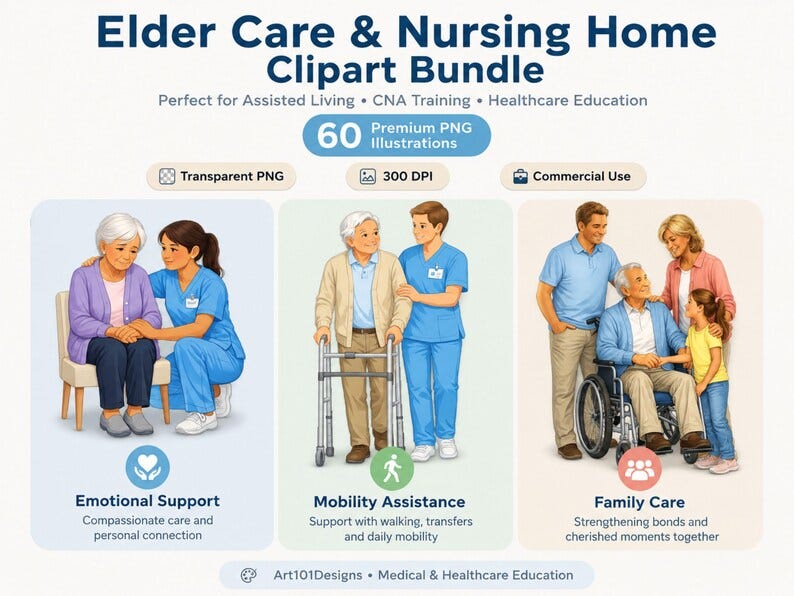 Elder Care & Nursing Home Clipart Bundle

Perfect for Assisted Living • CNA Training • Healthcare Education

60 Premium PNG Illustrations

Transparent PNG

300 DPI

Commercial Use

Emotional Support

Compassionate care and personal connection

Mobility Assistance

Support with walking, transfers and daily mobility

Family Care

Strengthening bonds and cherished moments together

Art101Designs • Medical & Healthcare Education